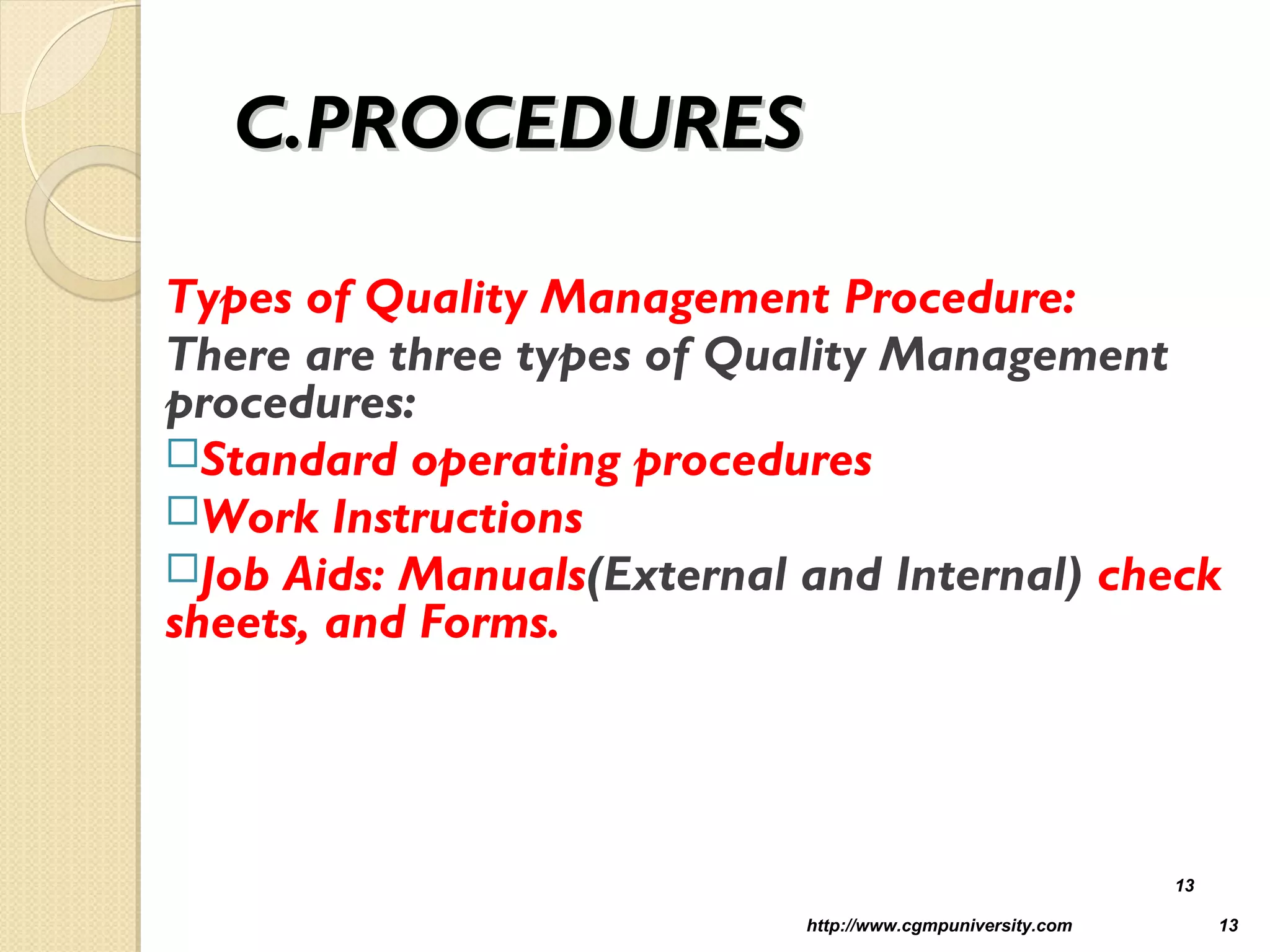 C.PROCEDURES

Types of Quality Management Procedure:
There are three types of Quality Management procedures:

□Standard operating procedures
□Work Instructions
□Job Aids: Manuals(External and Internal) check sheets, and Forms.

13

http://www.cgmpuniversity.com 13